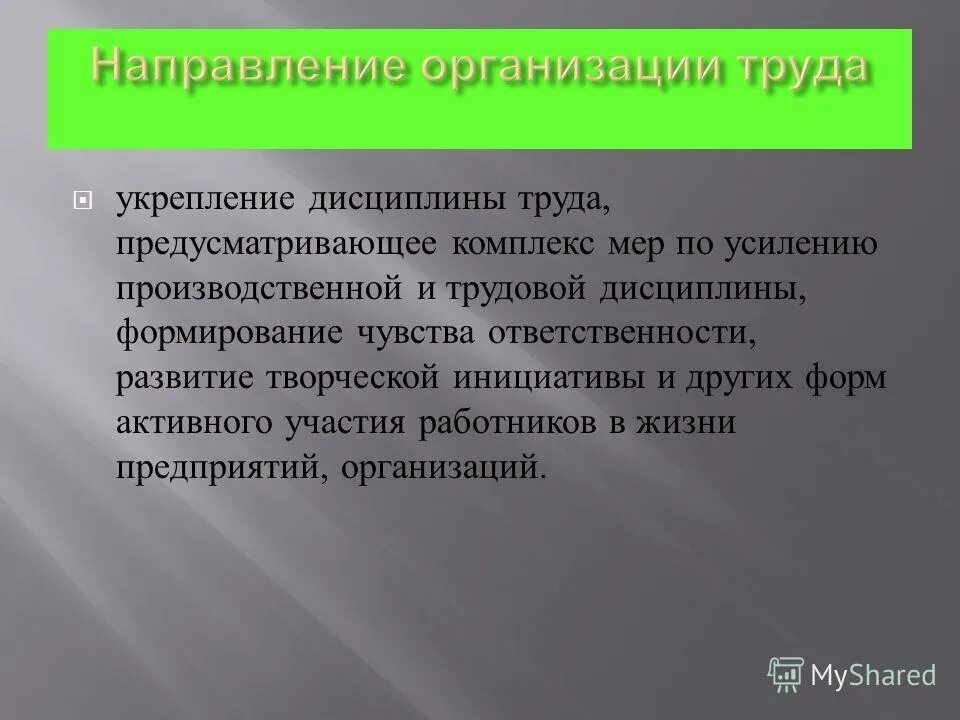 Направление организации труда

укрепление дисциплины труда, предусматривающее комплекс мер по усилению производственной и трудовой дисциплины, формирование чувства ответственности, развитие творческой инициативы и других форм активного участия работников в жизни предприятий, организаций.

MyShared